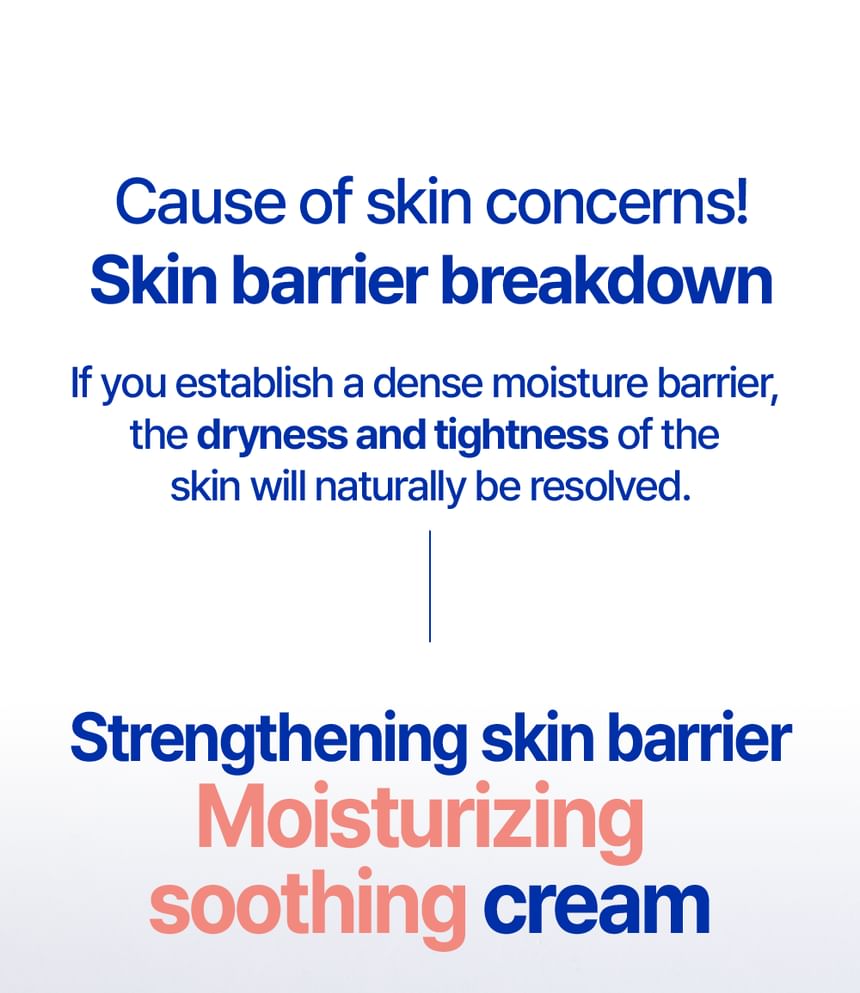 Cause of skin concerns!
Skin barrier breakdown

If you establish a dense moisture barrier, the dryness and tightness of the skin will naturally be resolved.

Strengthening skin barrier
Moisturizing soothing cream